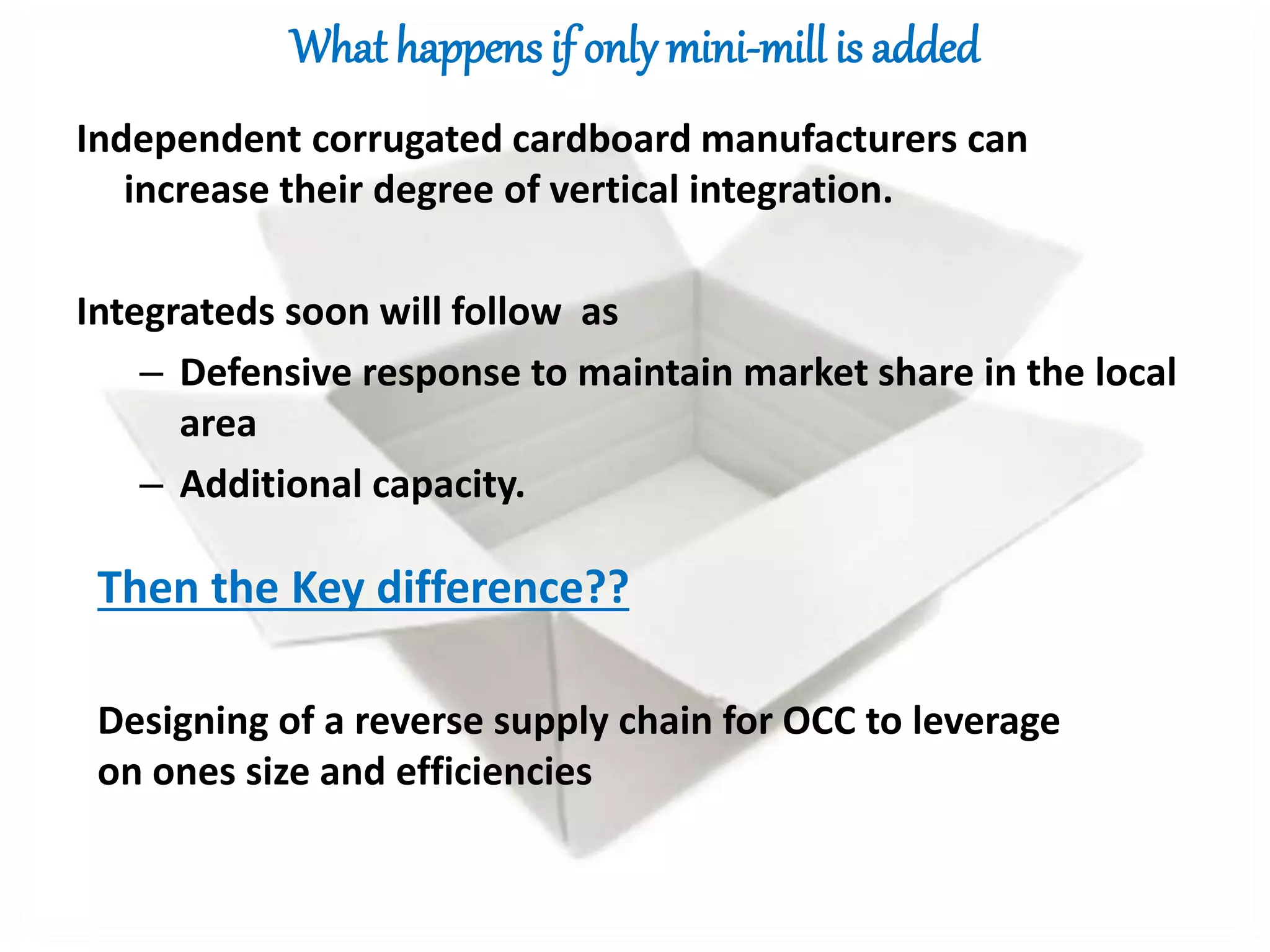 What happens if only mini-mill is added

Independent corrugated cardboard manufacturers can increase their degree of vertical integration.

Integrateds soon will follow  as

– Defensive response to maintain market share in the local area

– Additional capacity.

Then the Key difference??

Designing of a reverse supply chain for OCC to leverage on ones size and efficiencies